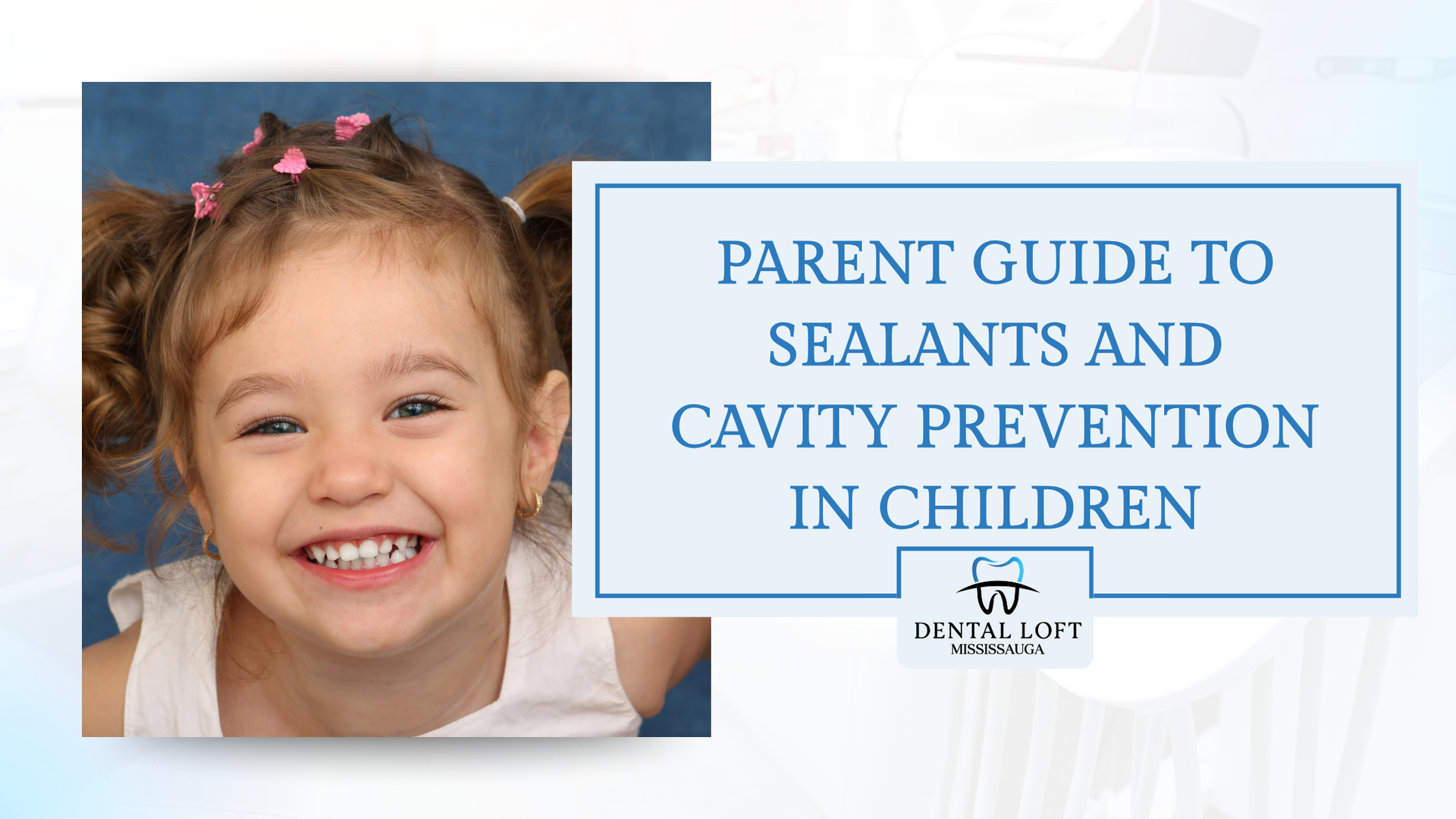 PARENT GUIDE TO SEALANTS AND CAVITY PREVENTION IN CHILDREN

DENTAL LOFT
MISSISSAUGA